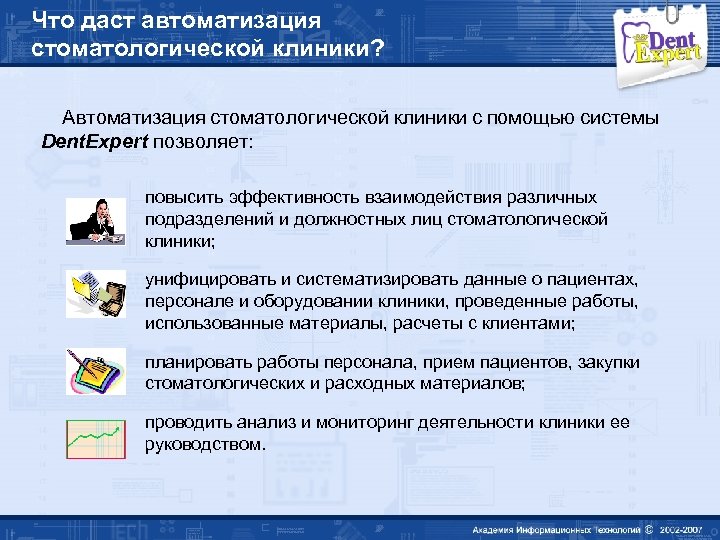 Что даст автоматизация стоматологической клиники?

Dent Expert

Автоматизация стоматологической клиники с помощью системы DentExpert позволяет:

повысить эффективность взаимодействия различных подразделений и должностных лиц стоматологической клиники;

унифицировать и систематизировать данные о пациентах, персонале и оборудовании клиники, проведенные работы, использованные материалы, расчеты с клиентами;

планировать работы персонала, прием пациентов, закупки стоматологических и расходных материалов;

проводить анализ и мониторинг деятельности клиники ее руководством.

Академия Информационных Технологий © 2002-2007